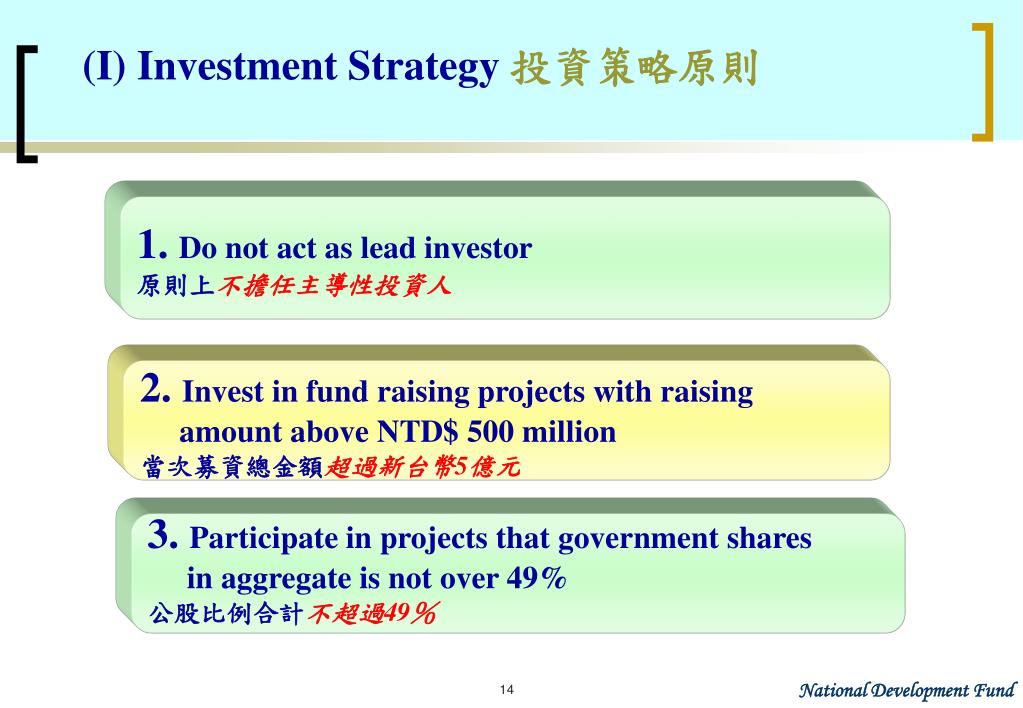 (I) Investment Strategy 投資策略原則

1. Do not act as lead investor
原則上不擔任主導性投資人

2. Invest in fund raising projects with raising amount above NTD$ 500 million
當次募資總金額超過新台幣5億元

3. Participate in projects that government shares in aggregate is not over 49%
公股比例合計不超過49%

14

National Development Fund